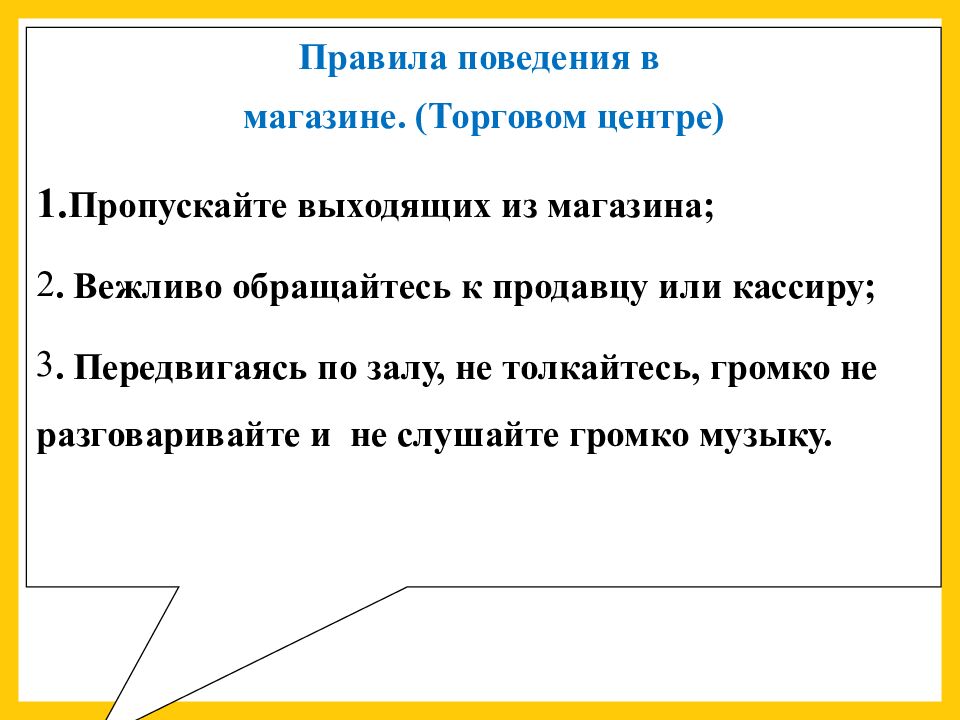 Правила поведения в магазине. (Торговом центре)

1.Пропускайте выходящих из магазина;

2. Вежливо обращайтесь к продавцу или кассиру;

3. Передвигаясь по залу, не толкайтесь, громко не разговаривайте и не слушайте громко музыку.